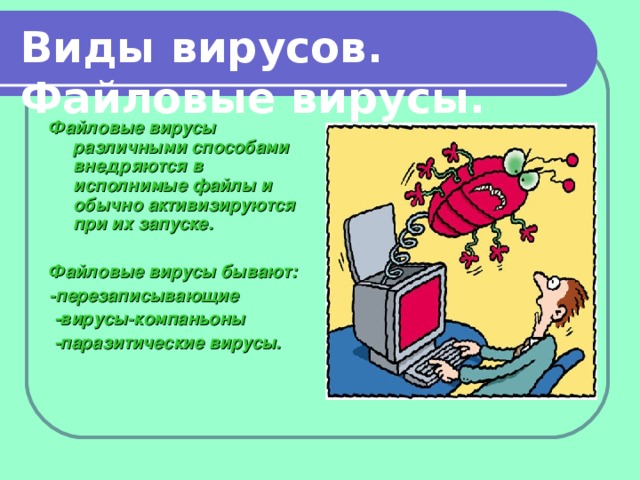 Виды вирусов. Файловые вирусы.

Файловые вирусы различными способами внедряются в исполнимые файлы и обычно активизируются при их запуске.

Файловые вирусы бывают:

-перезаписывающие

-вирусы-компаньоны

-паразитические вирусы.